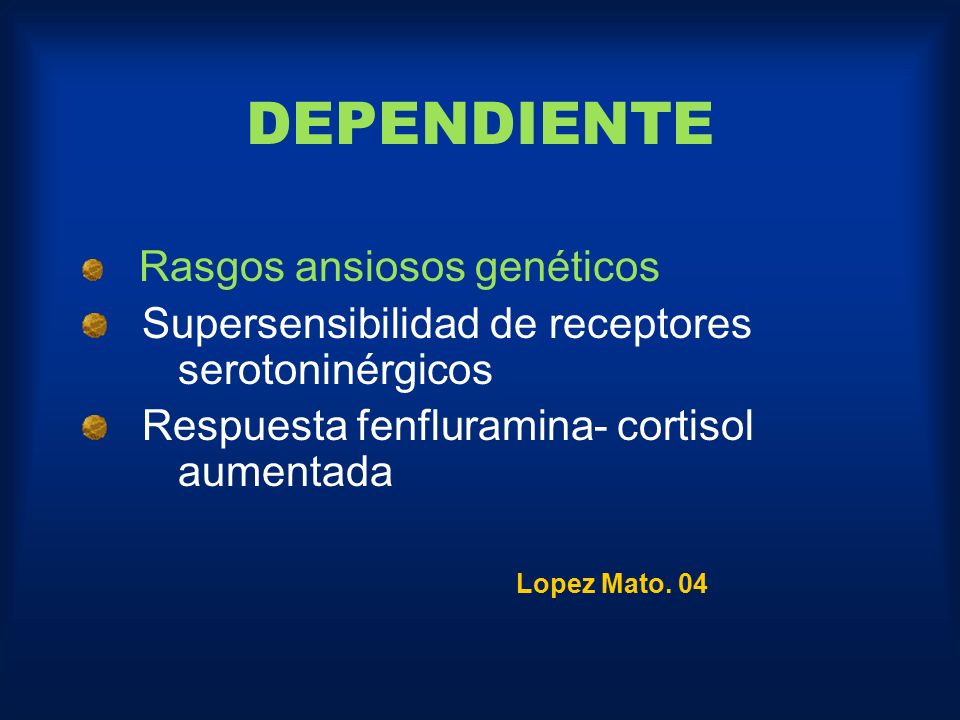 DEPENDIENTE

Rasgos ansiosos genéticos

Supersensibilidad de receptores serotoninérgicos

Respuesta fenfluramina- cortisol aumentada

Lopez Mato. 04